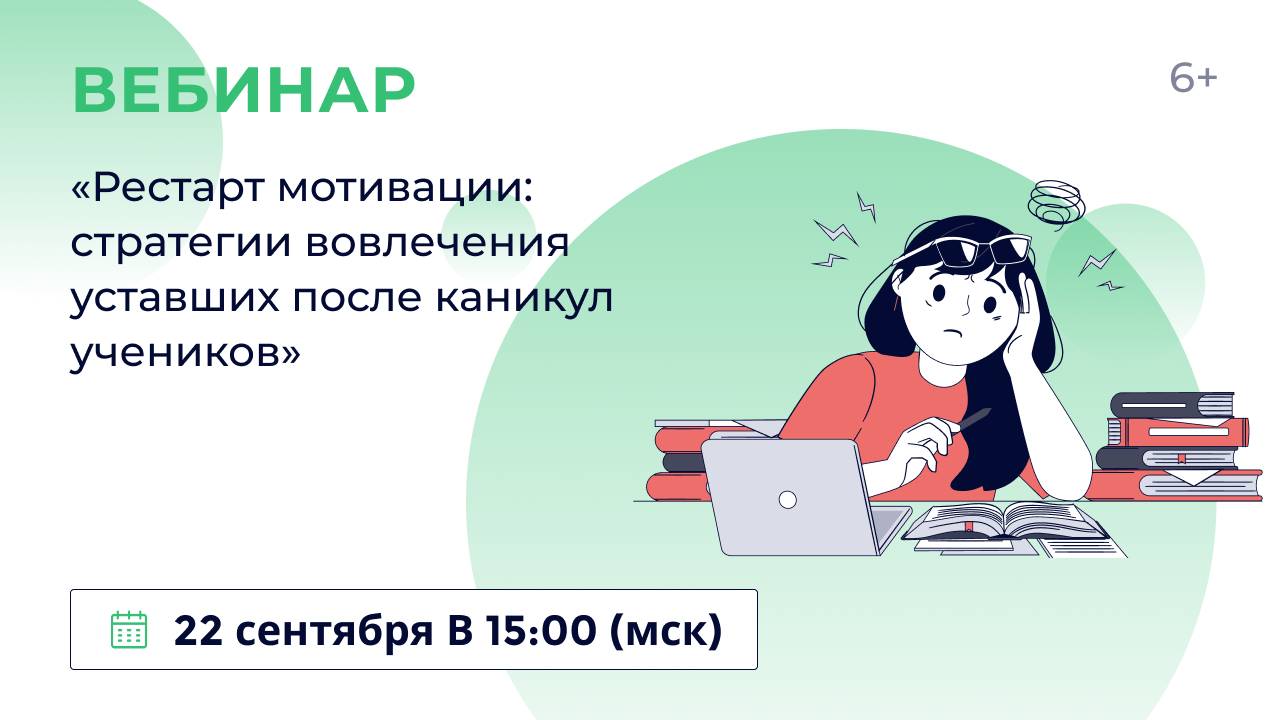 ВЕБИНАР

6+

«Рестарт мотивации: стратегии вовлечения уставших после каникул учеников»

22 сентября В 15:00 (мск)